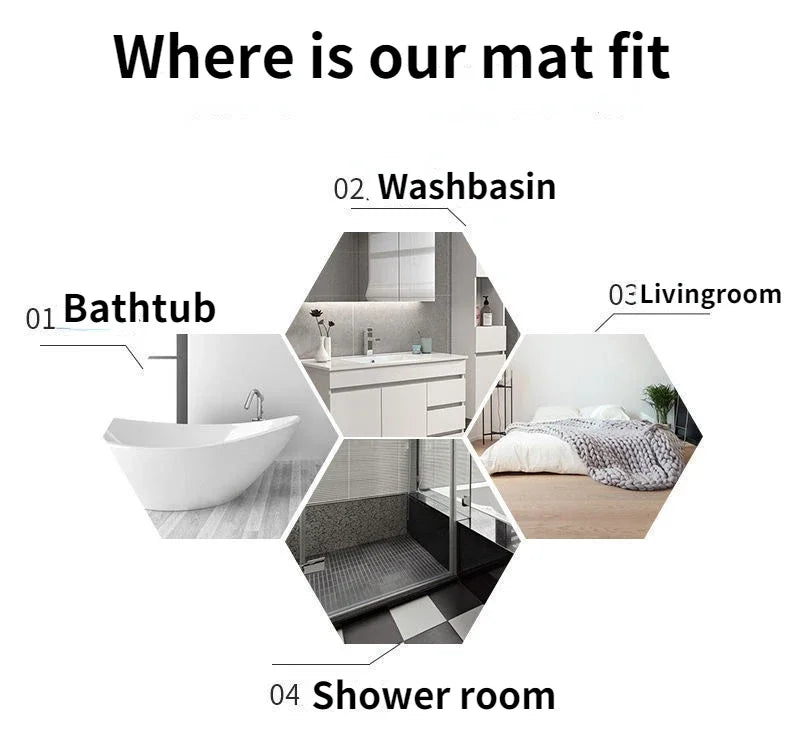 Where is our mat fit

02. Washbasin

01 Bathtub

03 Livingroom

04 Shower room